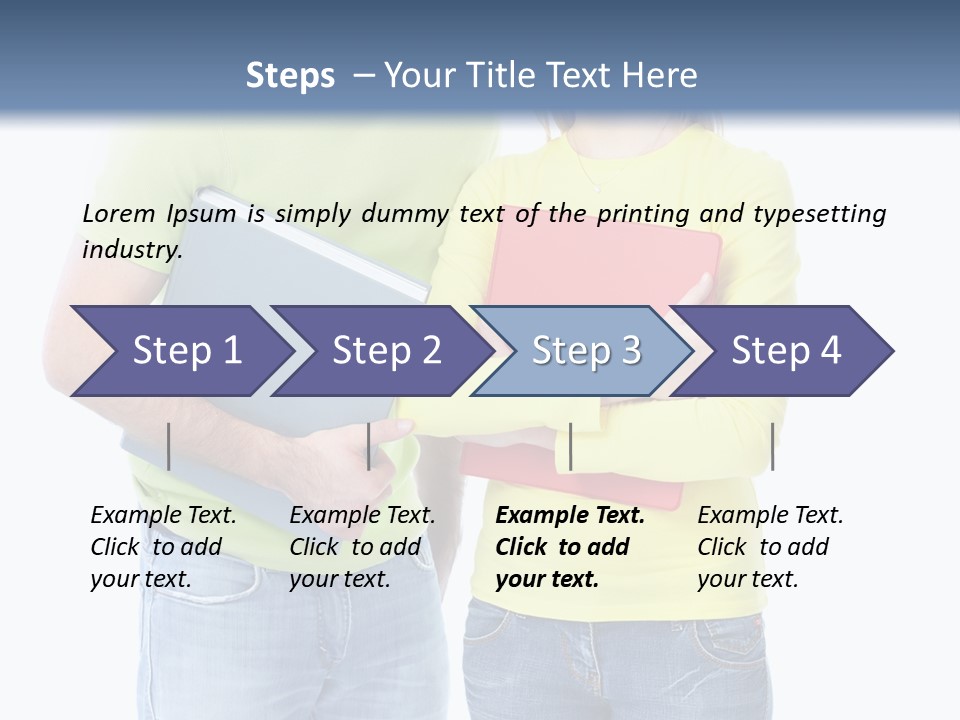 Steps – Your Title Text Here

Lorem Ipsum is simply dummy text of the printing and typesetting industry.

Step 1

Step 2

Step 3

Step 4

Example Text. Click to add your text.

Example Text. Click to add your text.

Example Text. Click to add your text.

Example Text. Click to add your text.